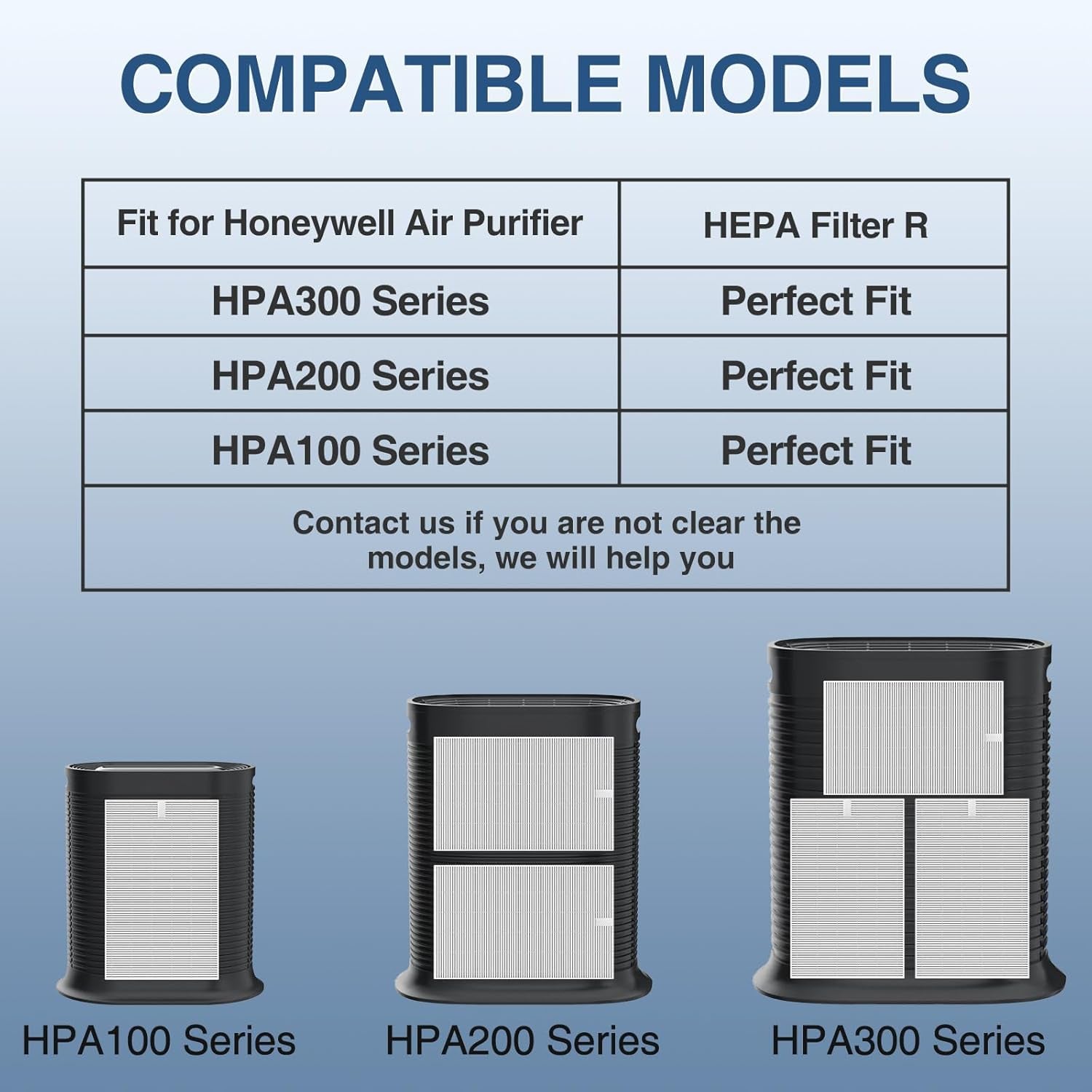 COMPATIBLE MODELS

| Fit for Honeywell Air Purifier | HEPA Filter R |
|---|---|
| HPA300 Series | Perfect Fit |
| HPA200 Series | Perfect Fit |
| HPA100 Series | Perfect Fit |
| Contact us if you are not clear the models, we will help you | |

HPA100 Series

HPA200 Series

HPA300 Series